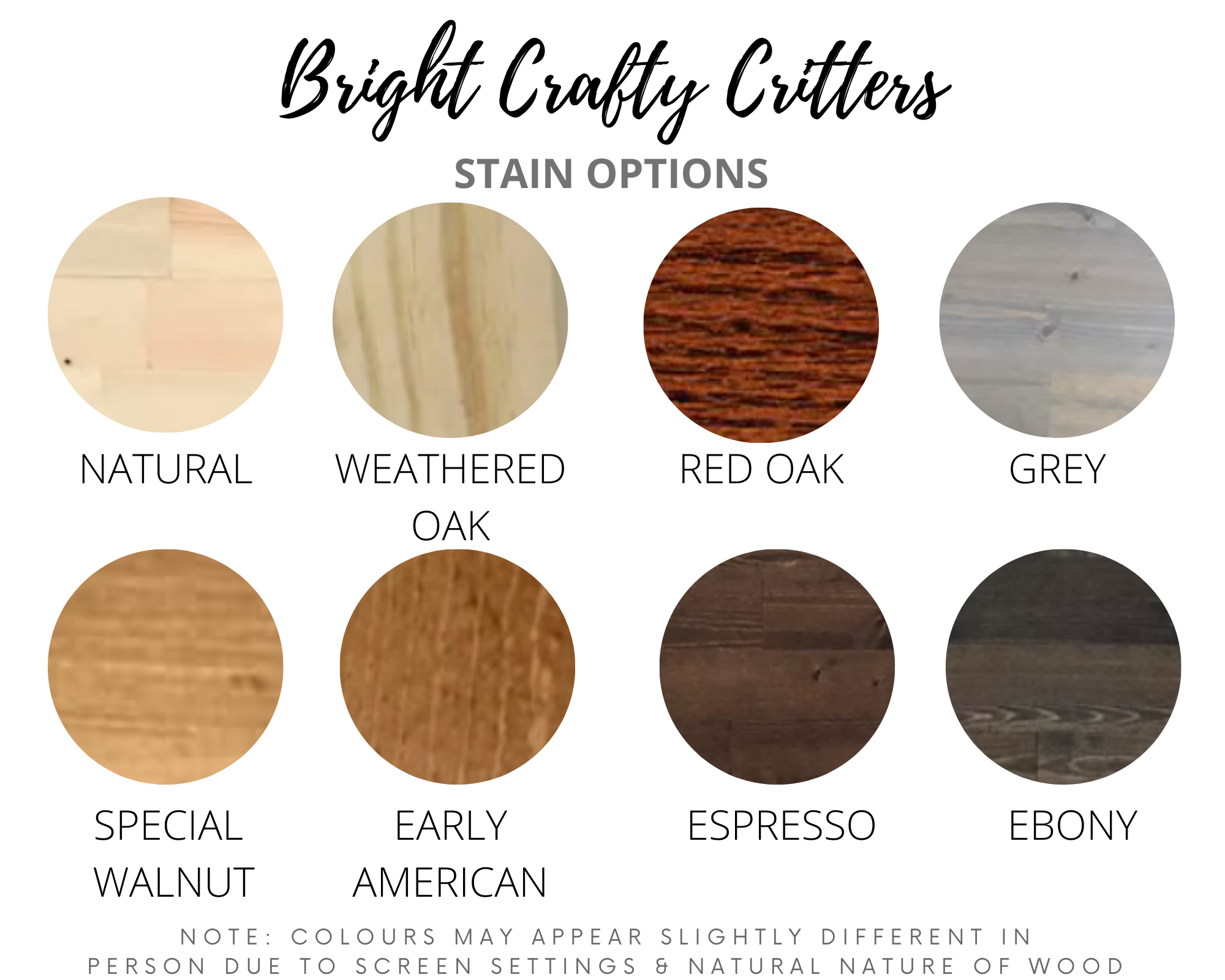 Bright Crafty Critters

STAIN OPTIONS

NATURAL

WEATHERED OAK

RED OAK

GREY

SPECIAL WALNUT

EARLY AMERICAN

ESPRESSO

EBONY

NOTE: COLOURS MAY APPEAR SLIGHTLY DIFFERENT IN PERSON DUE TO SCREEN SETTINGS & NATURAL NATURE OF WOOD